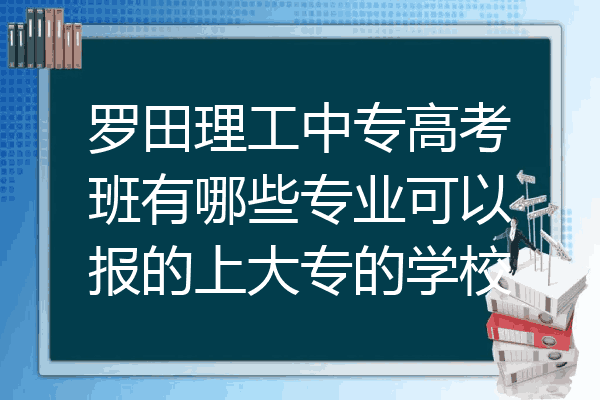 罗田理工中专高考班有哪些专业可以报的上大专的学校